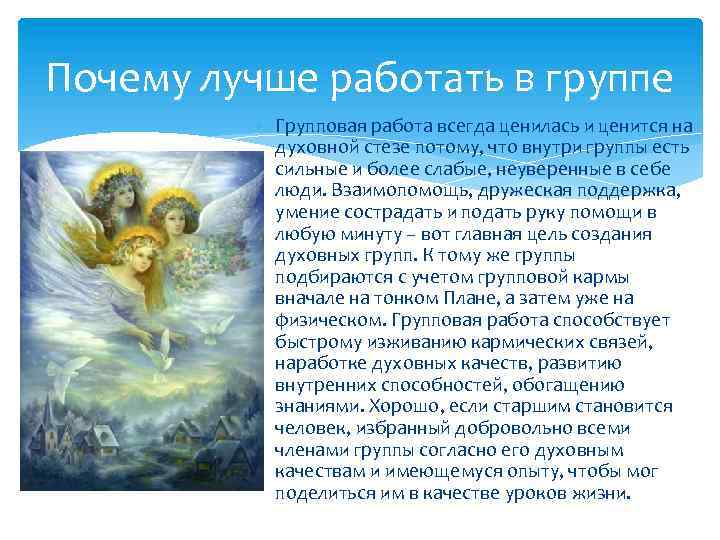 Почему лучше работать в группе

Групповая работа всегда ценилась и ценится на духовной стезе потому, что внутри группы есть сильные и более слабые, неуверенные в себе люди. Взаимопомощь, дружеская поддержка, умение сострадать и подать руку помощи в любую минуту – вот главная цель создания духовных групп. К тому же группы подбираются с учетом групповой кармы вначале на тонком Плане, а затем уже на физическом. Групповая работа способствует быстрому изживанию кармических связей, наработке духовных качеств, развитию внутренних способностей, обогащению знаниями. Хорошо, если старшим становится человек, избранный добровольно всеми членами группы согласно его духовным качествам и имеющемуся опыту, чтобы мог поделиться им в качестве уроков жизни.